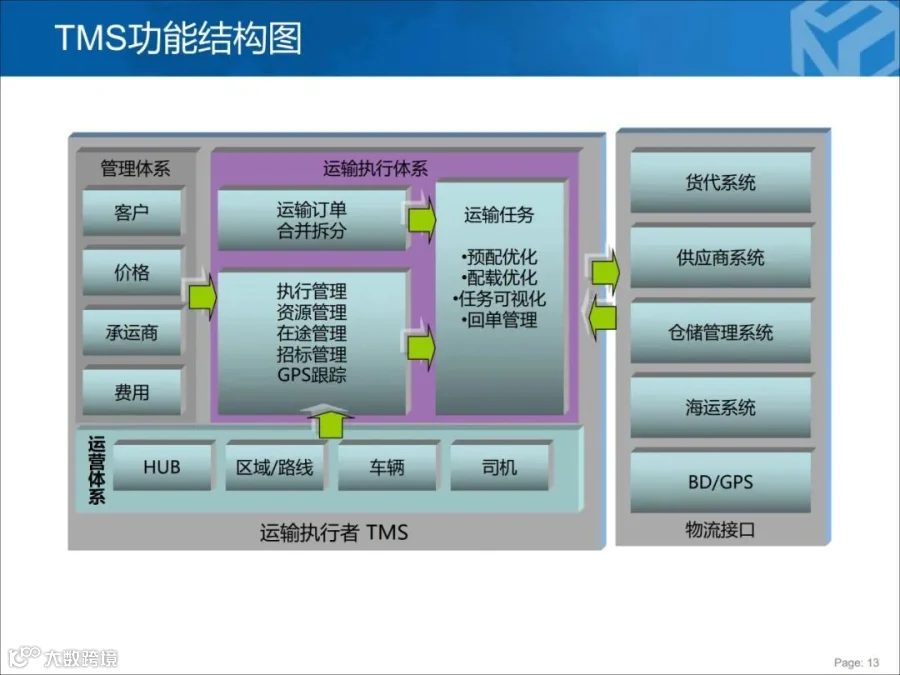 TMS功能结构图

管理体系

客户

价格

承运商

费用

运输执行体系

运输订单
合并拆分

执行管理
资源管理
在途管理
招标管理
GPS跟踪

运输任务

•预配优化
•配载优化
•任务可视化
•回单管理

运营体系

HUB

区域/路线

车辆

司机

运输执行者 TMS

货代系统

供应商系统

仓储管理系统

海运系统

BD/GPS

物流接口

大数跨境

Page: 13